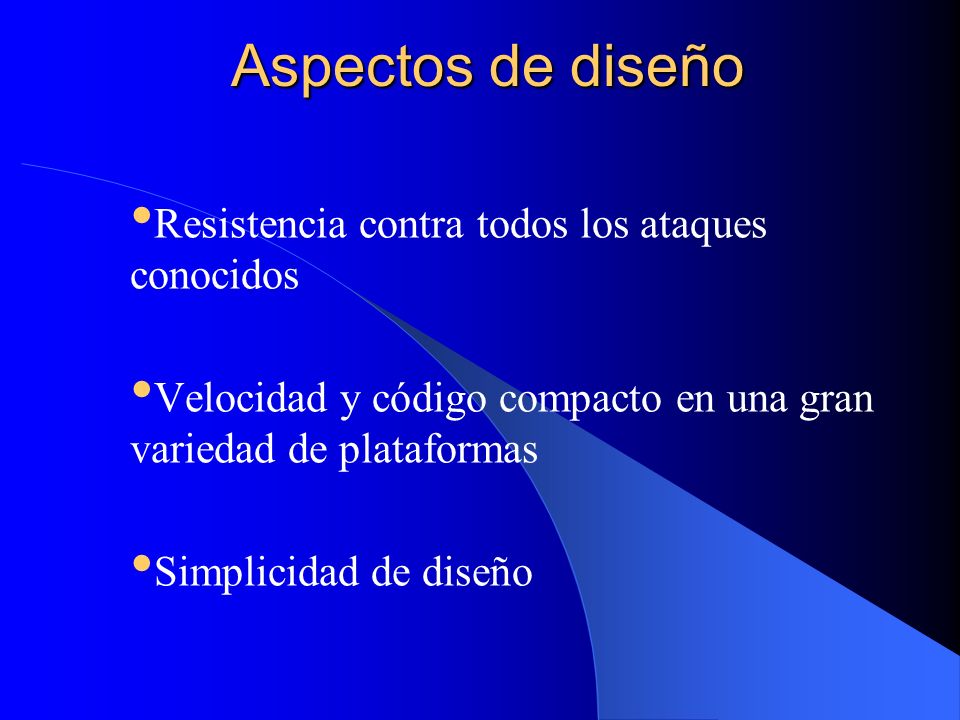 Aspectos de diseño

•Resistencia contra todos los ataques conocidos

•Velocidad y código compacto en una gran variedad de plataformas

•Simplicidad de diseño